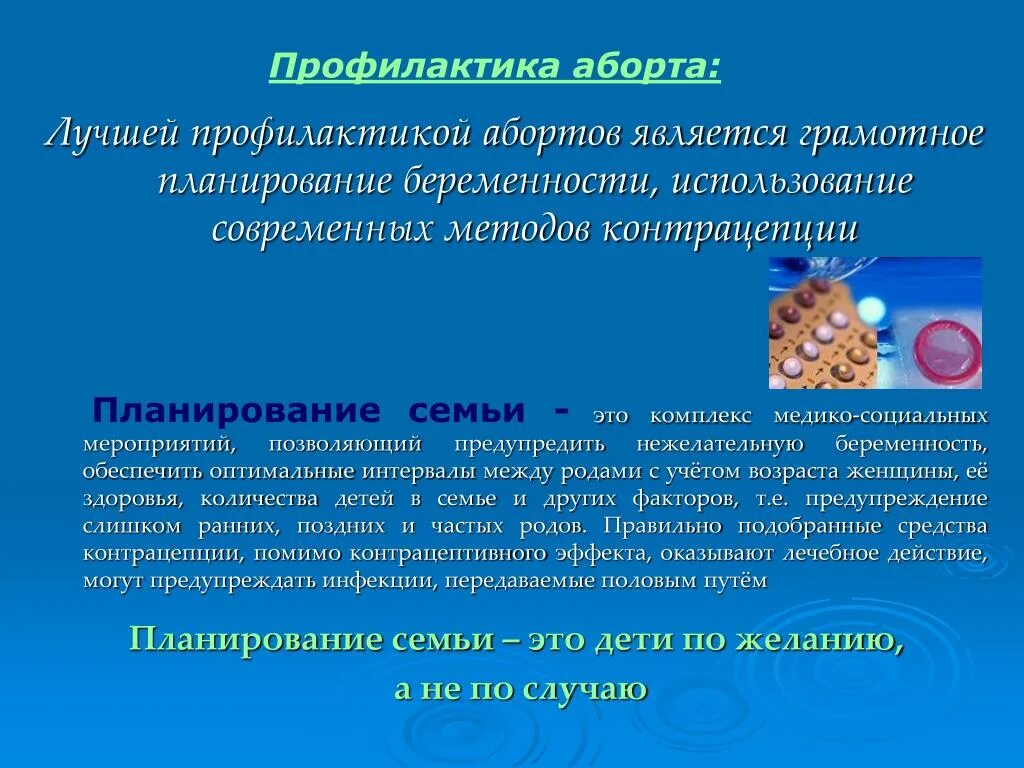 Профилактика аборта:

Лучшей профилактикой абортов является грамотное планирование беременности, использование современных методов контрацепции

Планирование семьи - это комплекс медико-социальных мероприятий, позволяющий предупредить нежелательную беременность, обеспечить оптимальные интервалы между родами с учётом возраста женщины, её здоровья, количества детей в семье и других факторов, т.е. предупреждение слишком ранних, поздних и частых родов. Правильно подобранные средства контрацепции, помимо контрацептивного эффекта, оказывают лечебное действие, могут предупреждать инфекции, передаваемые половым путём

Планирование семьи – это дети по желанию, а не по случаю